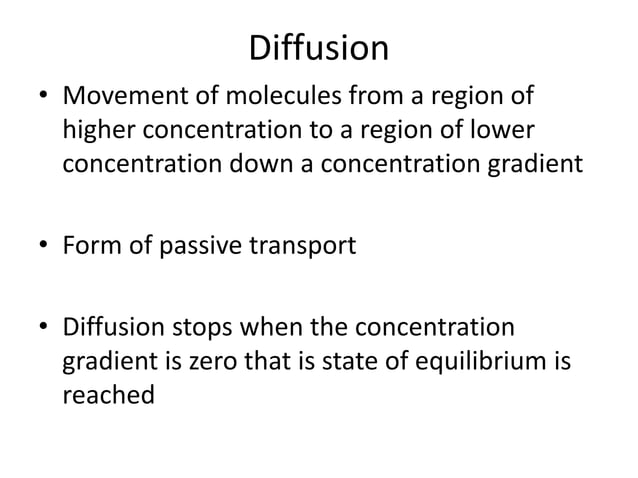 Diffusion

• Movement of molecules from a region of higher concentration to a region of lower concentration down a concentration gradient

• Form of passive transport

• Diffusion stops when the concentration gradient is zero that is state of equilibrium is reached